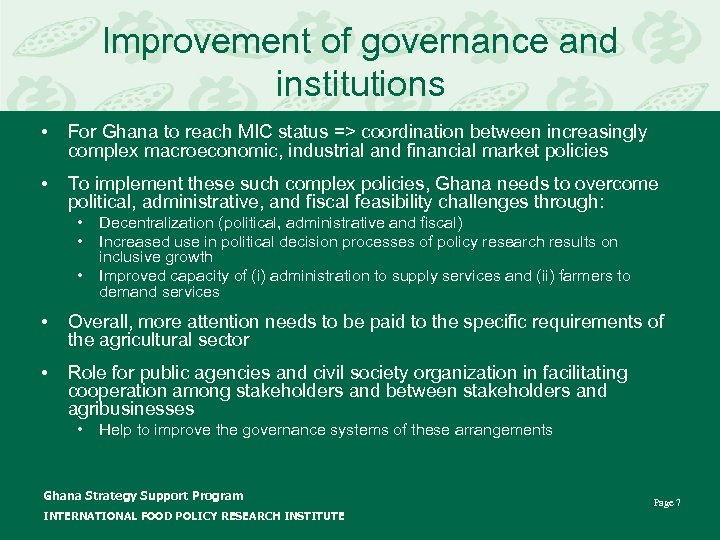 Improvement of governance and institutions

• For Ghana to reach MIC status => coordination between increasingly complex macroeconomic, industrial and financial market policies

• To implement these such complex policies, Ghana needs to overcome political, administrative, and fiscal feasibility challenges through:
  • Decentralization (political, administrative and fiscal)
  • Increased use in political decision processes of policy research results on inclusive growth
  • Improved capacity of (i) administration to supply services and (ii) farmers to demand services

• Overall, more attention needs to be paid to the specific requirements of the agricultural sector

• Role for public agencies and civil society organization in facilitating cooperation among stakeholders and between stakeholders and agribusinesses
  • Help to improve the governance systems of these arrangements

Ghana Strategy Support Program

INTERNATIONAL FOOD POLICY RESEARCH INSTITUTE

Page 7